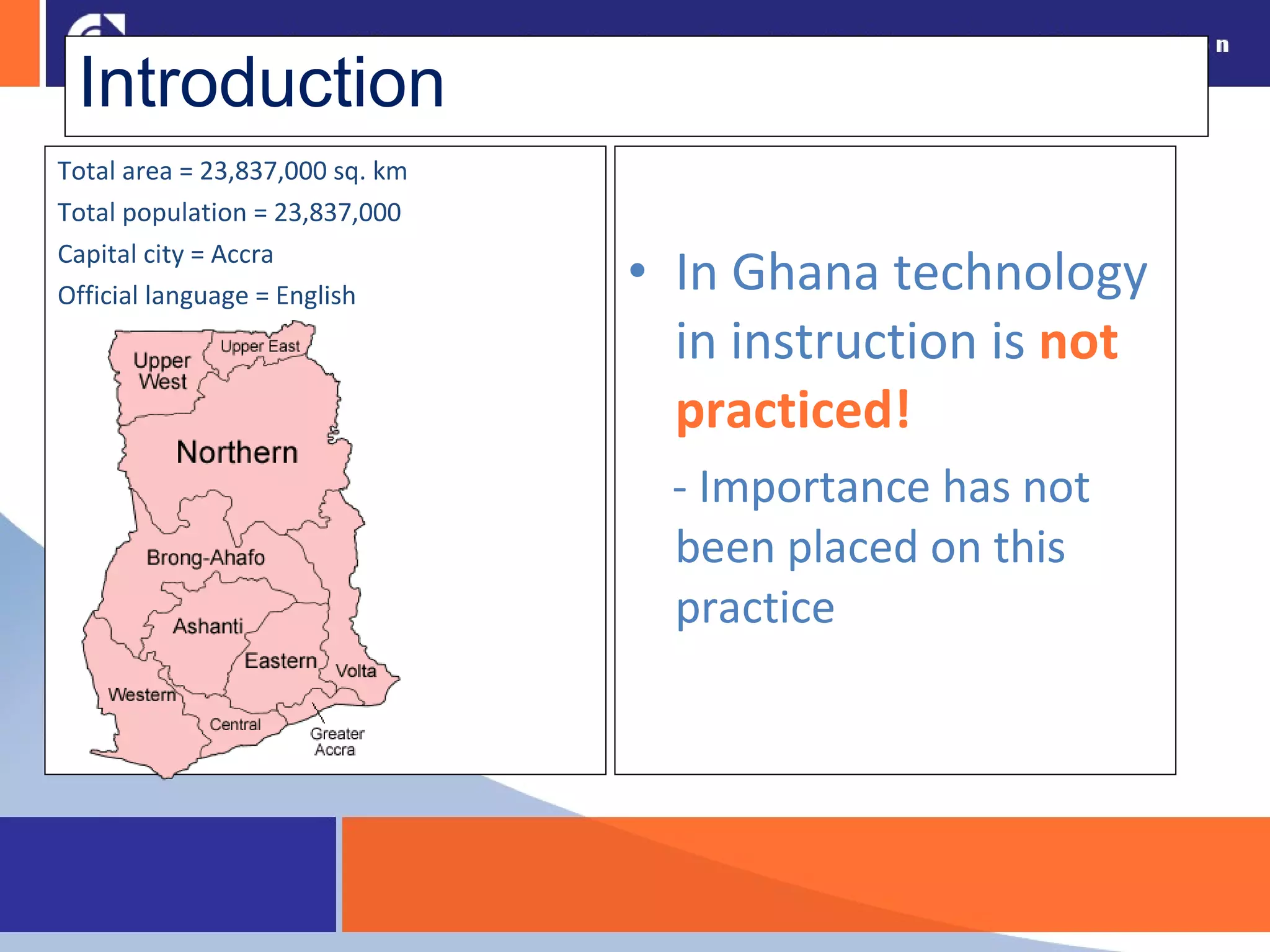 n

Introduction

Total area = 23,837,000 sq. km

Total population = 23,837,000

Capital city = Accra

Official language = English

Upper West

Upper East

Northern

Brong-Ahafo

Ashanti

Eastern

Volta

Western

Central

Greater Accra

• In Ghana technology in instruction is not practiced!

- Importance has not been placed on this practice